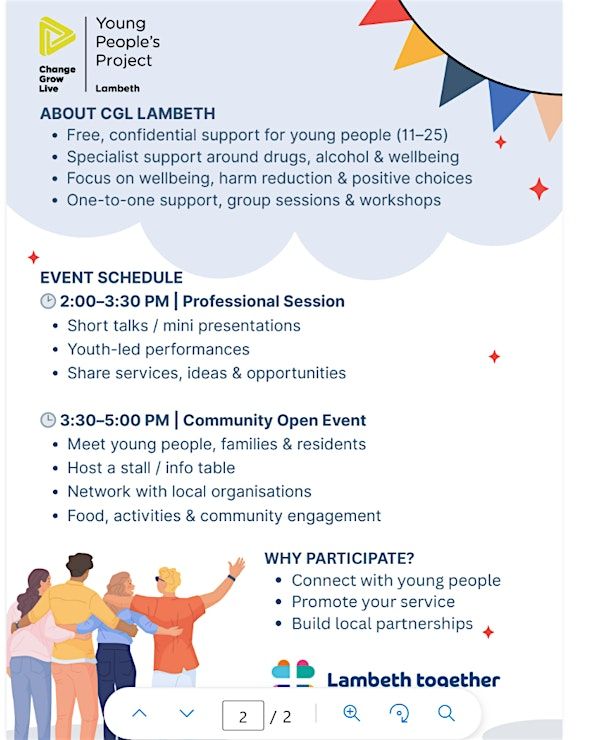 Change Grow Live

Young People's Project

Lambeth

ABOUT CGL LAMBETH
• Free, confidential support for young people (11–25)
• Specialist support around drugs, alcohol & wellbeing
• Focus on wellbeing, harm reduction & positive choices
• One-to-one support, group sessions & workshops

EVENT SCHEDULE
2:00–3:30 PM | Professional Session
• Short talks / mini presentations
• Youth-led performances
• Share services, ideas & opportunities

3:30–5:00 PM | Community Open Event
• Meet young people, families & residents
• Host a stall / info table
• Network with local organisations
• Food, activities & community engagement

WHY PARTICIPATE?
• Connect with young people
• Promote your service
• Build local partnerships

Lambeth together

2 / 2